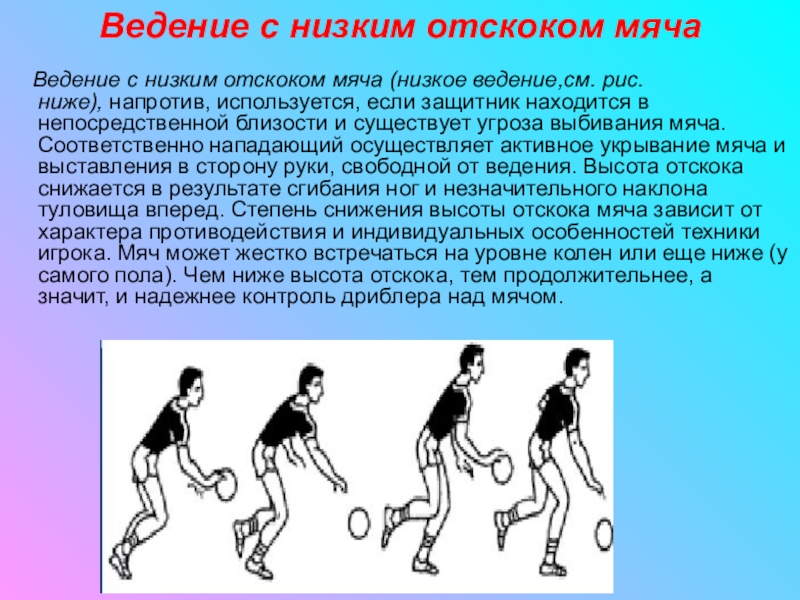 Ведение с низким отскоком мяча

Ведение с низким отскоком мяча (низкое ведение,см. рис. ниже), напротив, используется, если защитник находится в непосредственной близости и существует угроза выбивания мяча. Соответственно нападающий осуществляет активное укрывание мяча и выставления в сторону руки, свободной от ведения. Высота отскока снижается в результате сгибания ног и незначительного наклона туловища вперед. Степень снижения высоты отскока мяча зависит от характера противодействия и индивидуальных особенностей техники игрока. Мяч может жестко встречаться на уровне колен или еще ниже (у самого пола). Чем ниже высота отскока, тем продолжительнее, а значит, и надежнее контроль дриблера над мячом.